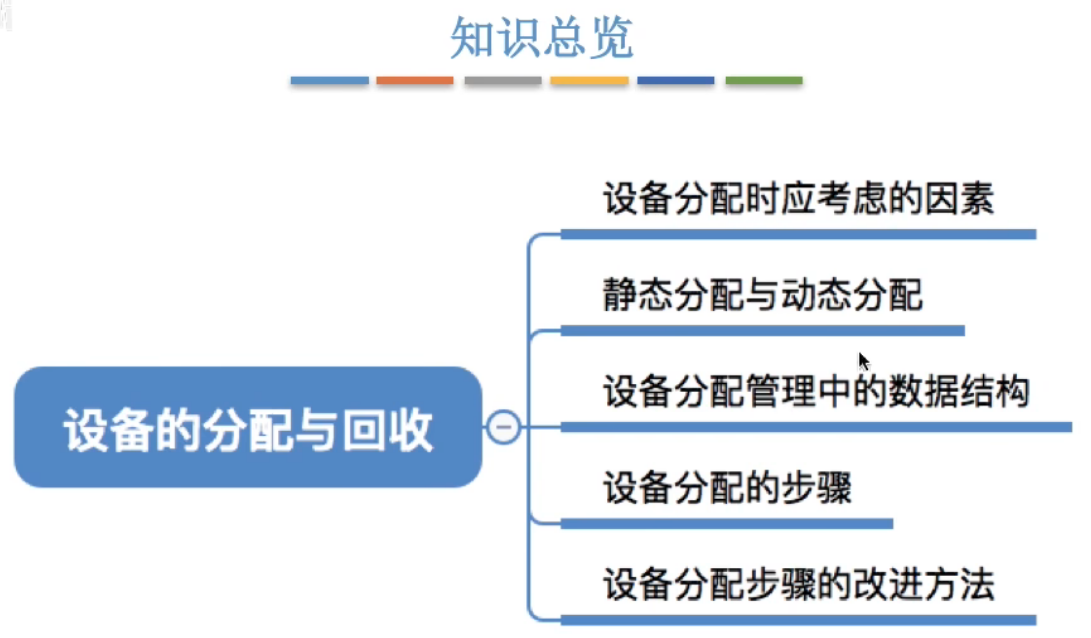 知识总览

设备的分配与回收

设备分配时应考虑的因素

静态分配与动态分配

设备分配管理中的数据结构

设备分配的步骤

设备分配步骤的改进方法